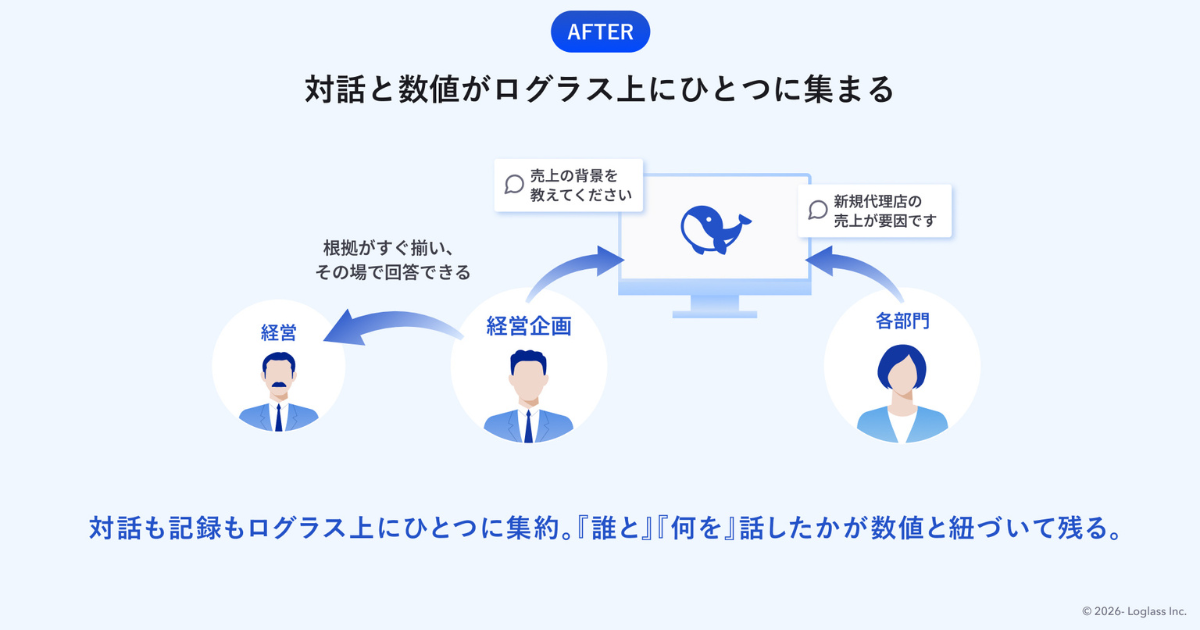 AFTER

対話と数値がログラス上にひとつに集まる

売上の背景を教えてください

新規代理店の売上が要因です

根拠がすぐ揃い、その場で回答できる

経営

経営企画

各部門

対話も記録もログラス上にひとつに集約。『誰と』『何を』話したかが数値と紐づいて残る。

© 2026- Loglass Inc.